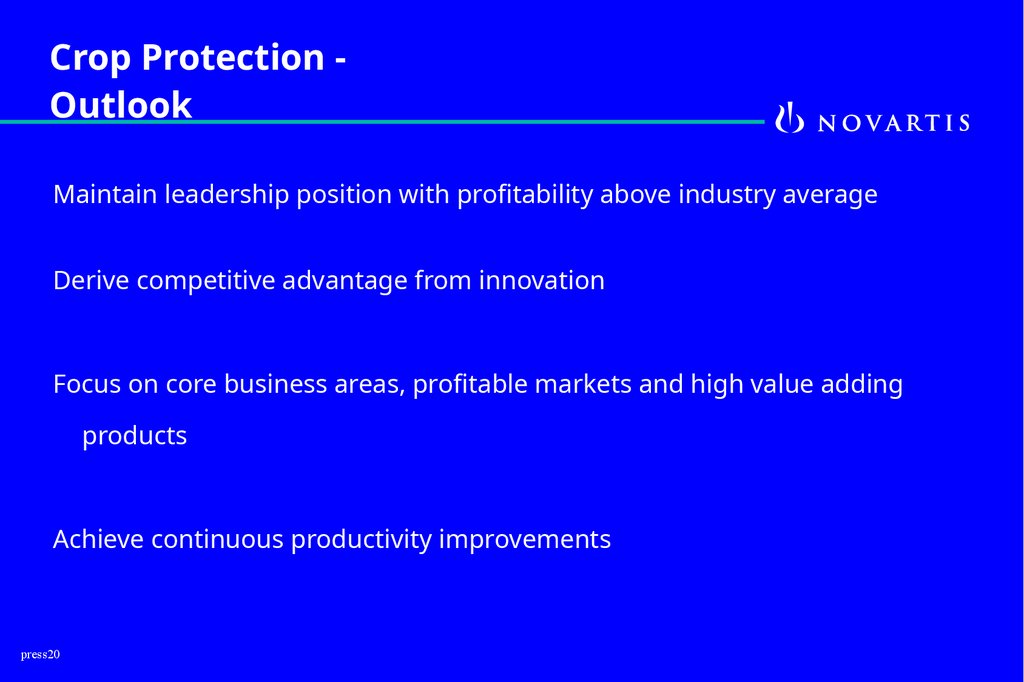 Crop Protection - Outlook

NOVARTIS

Maintain leadership position with profitability above industry average

Derive competitive advantage from innovation

Focus on core business areas, profitable markets and high value adding products

Achieve continuous productivity improvements

press20